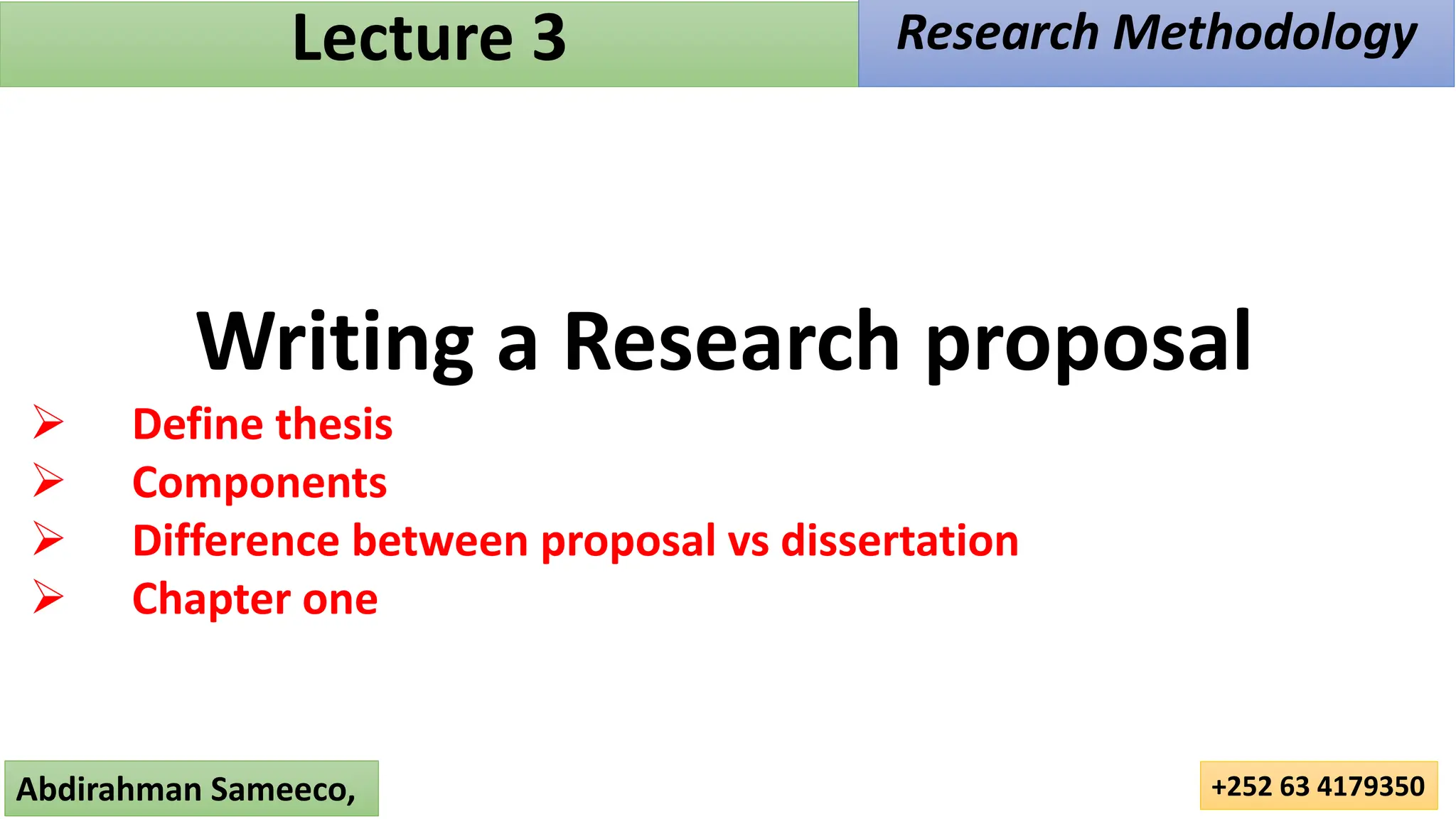 Lecture 3

Research Methodology

Writing a Research proposal

➢ Define thesis
➢ Components
➢ Difference between proposal vs dissertation
➢ Chapter one

Abdirahman Sameeco,

+252 63 4179350